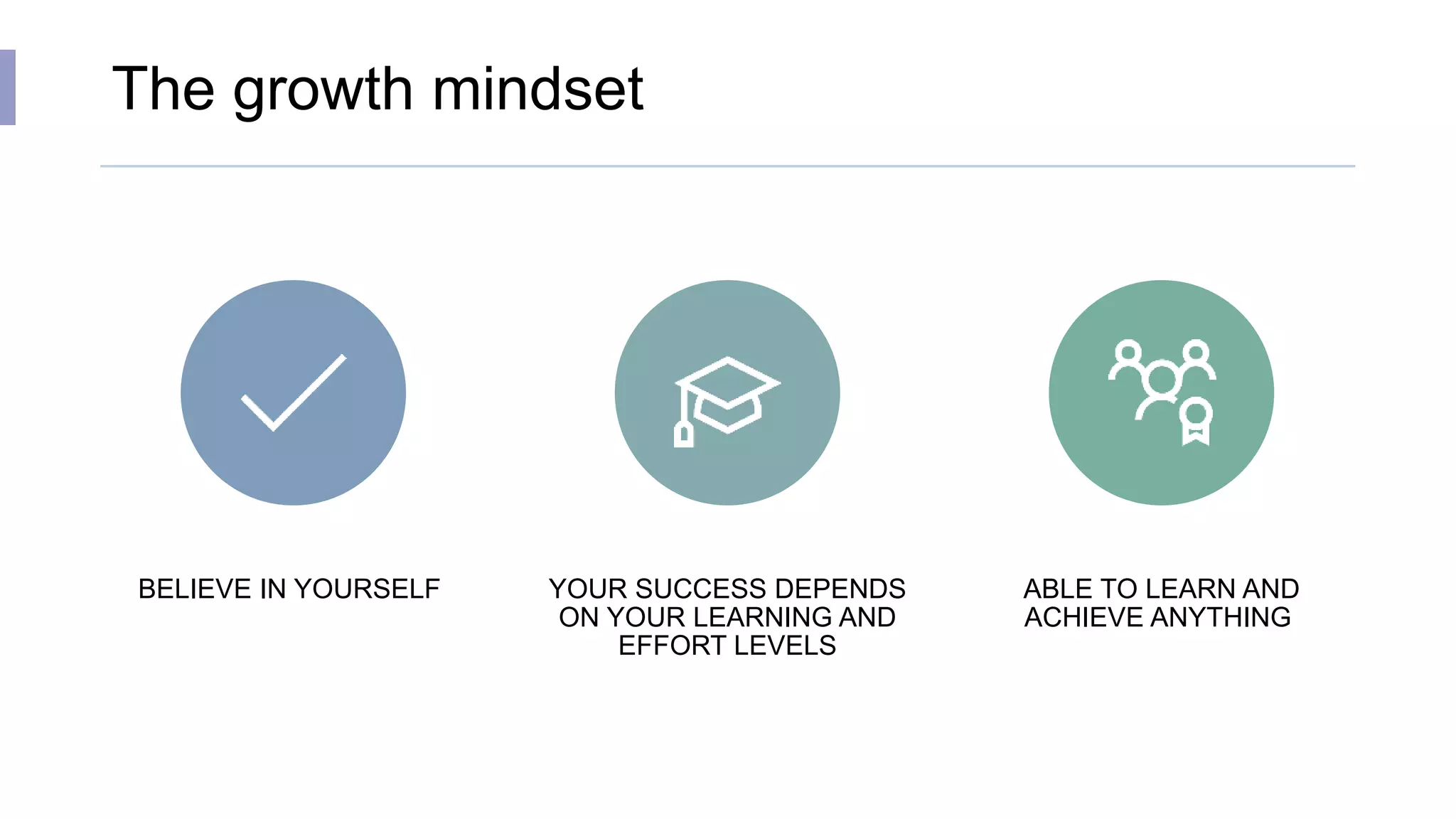 The growth mindset

BELIEVE IN YOURSELF

YOUR SUCCESS DEPENDS ON YOUR LEARNING AND EFFORT LEVELS

ABLE TO LEARN AND ACHIEVE ANYTHING